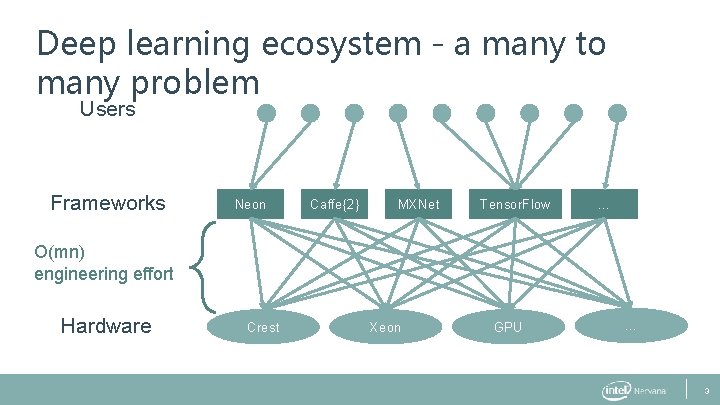 Deep learning ecosystem - a many to many problem

Users

Frameworks

Neon

Caffe{2}

MXNet

TensorFlow

...

O(mn) engineering effort

Hardware

Crest

Xeon

GPU

...

intel Nervana

3